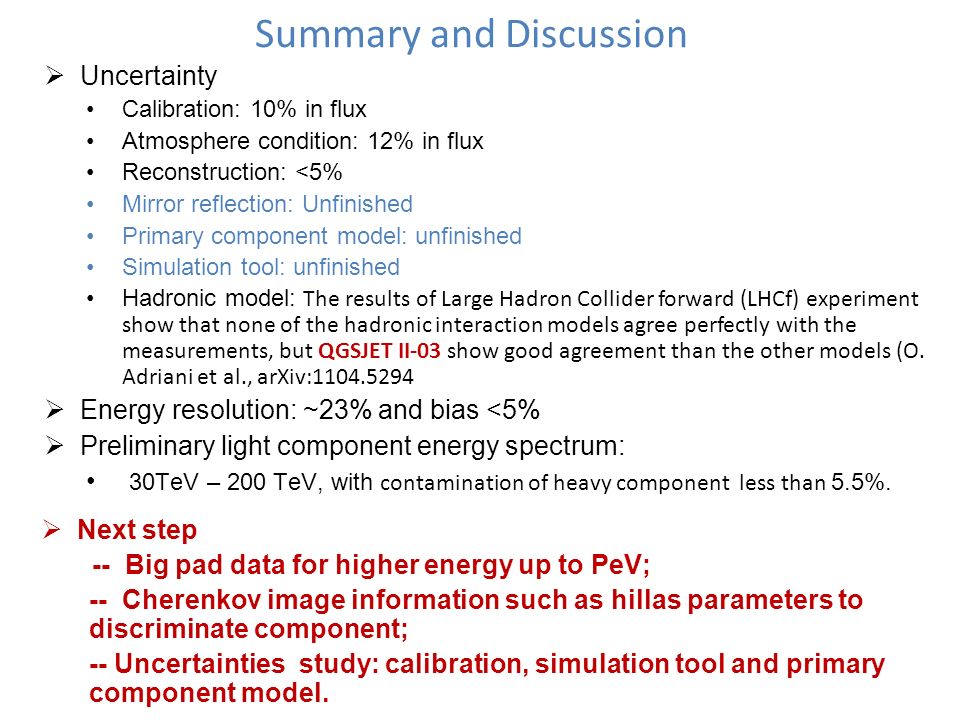 Summary and Discussion

➢ Uncertainty

• Calibration: 10% in flux
• Atmosphere condition: 12% in flux
• Reconstruction: <5%
• Mirror reflection: Unfinished
• Primary component model: unfinished
• Simulation tool: unfinished
• Hadronic model: The results of Large Hadron Collider forward (LHCf) experiment show that none of the hadronic interaction models agree perfectly with the measurements, but QGSJET II-03 show good agreement than the other models (O. Adriani et al., arXiv:1104.5294

➢ Energy resolution: ~23% and bias <5%

➢ Preliminary light component energy spectrum:

• 30TeV – 200 TeV, with contamination of heavy component less than 5.5%.

➢ Next step

-- Big pad data for higher energy up to PeV;

-- Cherenkov image information such as hillas parameters to discriminate component;

-- Uncertainties study: calibration, simulation tool and primary component model.